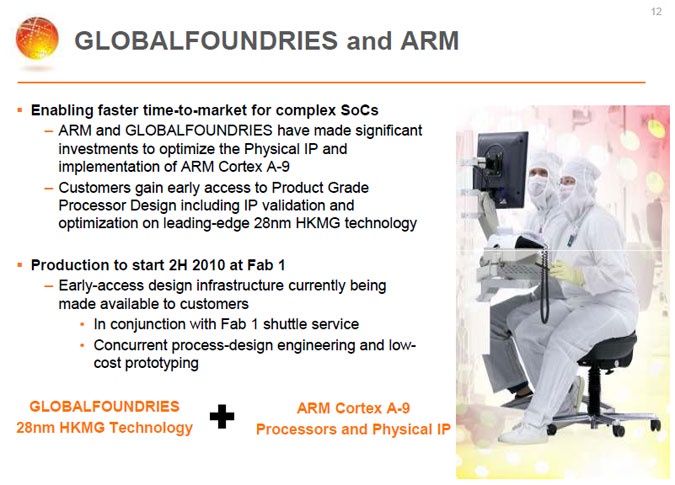 12

GLOBALFOUNDRIES and ARM

▪ Enabling faster time-to-market for complex SoCs
– ARM and GLOBALFOUNDRIES have made significant investments to optimize the Physical IP and implementation of ARM Cortex A-9
– Customers gain early access to Product Grade Processor Design including IP validation and optimization on leading-edge 28nm HKMG technology

▪ Production to start 2H 2010 at Fab 1
– Early-access design infrastructure currently being made available to customers
• In conjunction with Fab 1 shuttle service
• Concurrent process-design engineering and low-cost prototyping

GLOBALFOUNDRIES 28nm HKMG Technology + ARM Cortex A-9 Processors and Physical IP